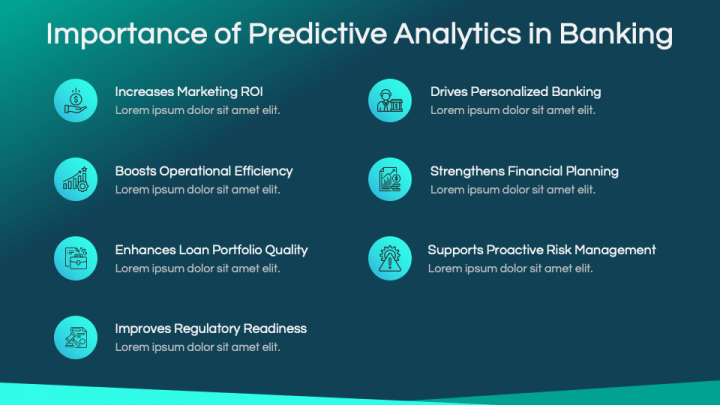 Importance of Predictive Analytics in Banking

Increases Marketing ROI
Lorem ipsum dolor sit amet elit.

Boosts Operational Efficiency
Lorem ipsum dolor sit amet elit.

Enhances Loan Portfolio Quality
Lorem ipsum dolor sit amet elit.

Improves Regulatory Readiness
Lorem ipsum dolor sit amet elit.

Drives Personalized Banking
Lorem ipsum dolor sit amet elit.

Strengthens Financial Planning
Lorem ipsum dolor sit amet elit.

Supports Proactive Risk Management
Lorem ipsum dolor sit amet elit.